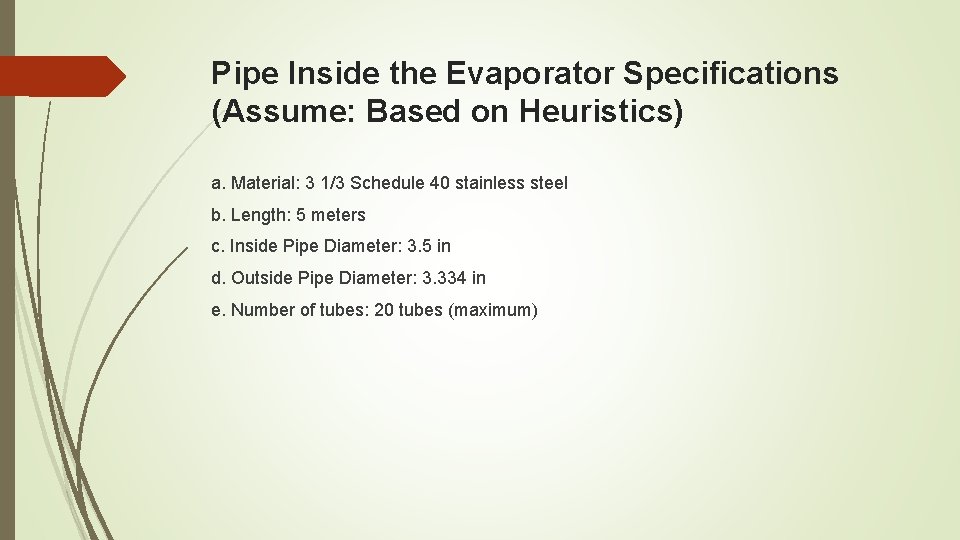 Pipe Inside the Evaporator Specifications (Assume: Based on Heuristics)

a. Material: 3 1/3 Schedule 40 stainless steel

b. Length: 5 meters

c. Inside Pipe Diameter: 3.5 in

d. Outside Pipe Diameter: 3.334 in

e. Number of tubes: 20 tubes (maximum)